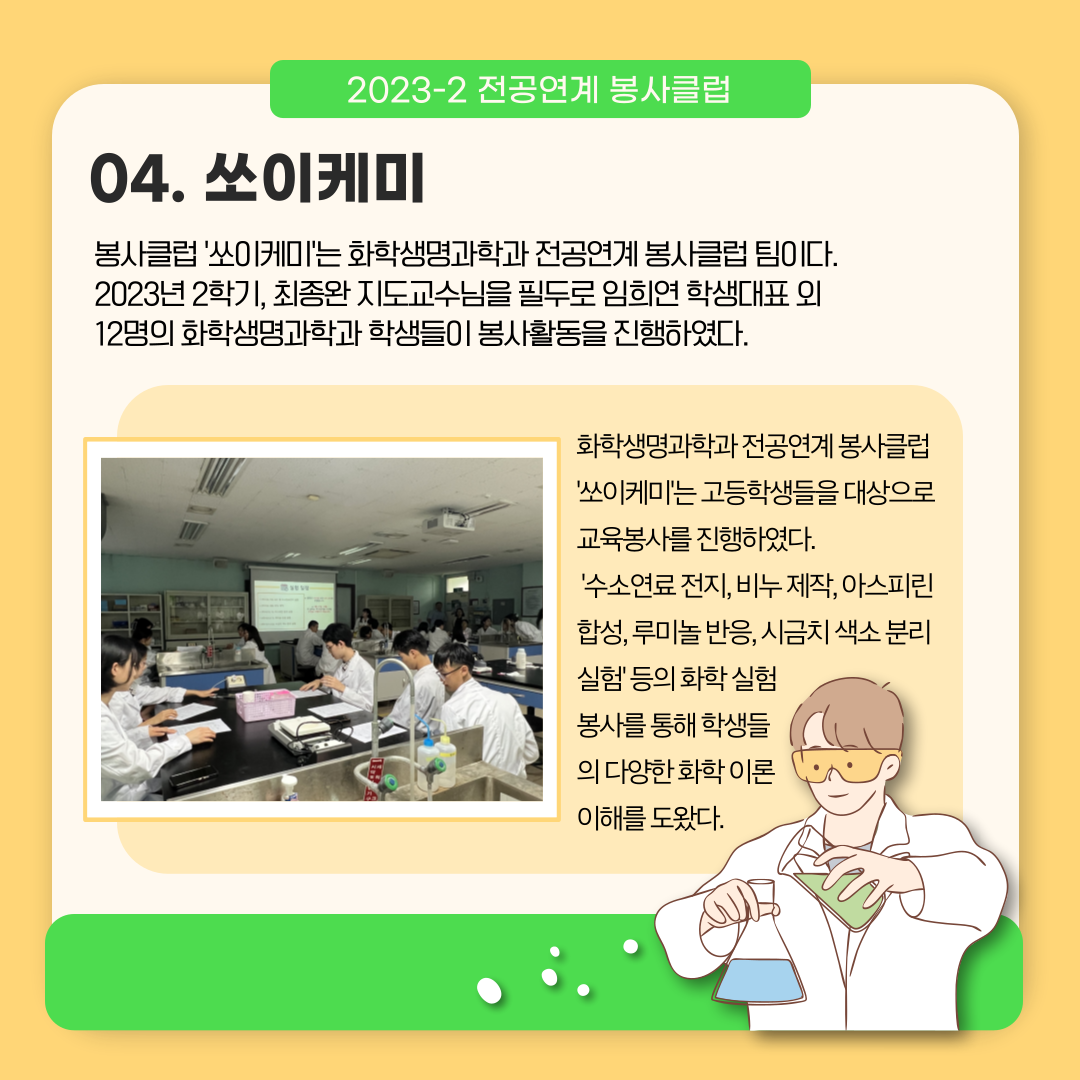 2023-2 전공연계 봉사클럽

04. 쏘이케미

봉사클럽 '쏘이케미'는 화학생명과학과 전공연계 봉사클럽 팀이다. 2023년 2학기, 최종완 지도교수님을 필두로 임희연 학생대표 외 12명의 화학생명과학과 학생들이 봉사활동을 진행하였다.

화학생명과학과 전공연계 봉사클럽 '쏘이케미'는 고등학생들을 대상으로 교육봉사를 진행하였다.

'수소연료 전지, 비누 제작, 아스피린 합성, 루미놀 반응, 시금치 색소 분리 실험' 등의 화학 실험 봉사를 통해 학생들의 다양한 화학 이론 이해를 도왔다.